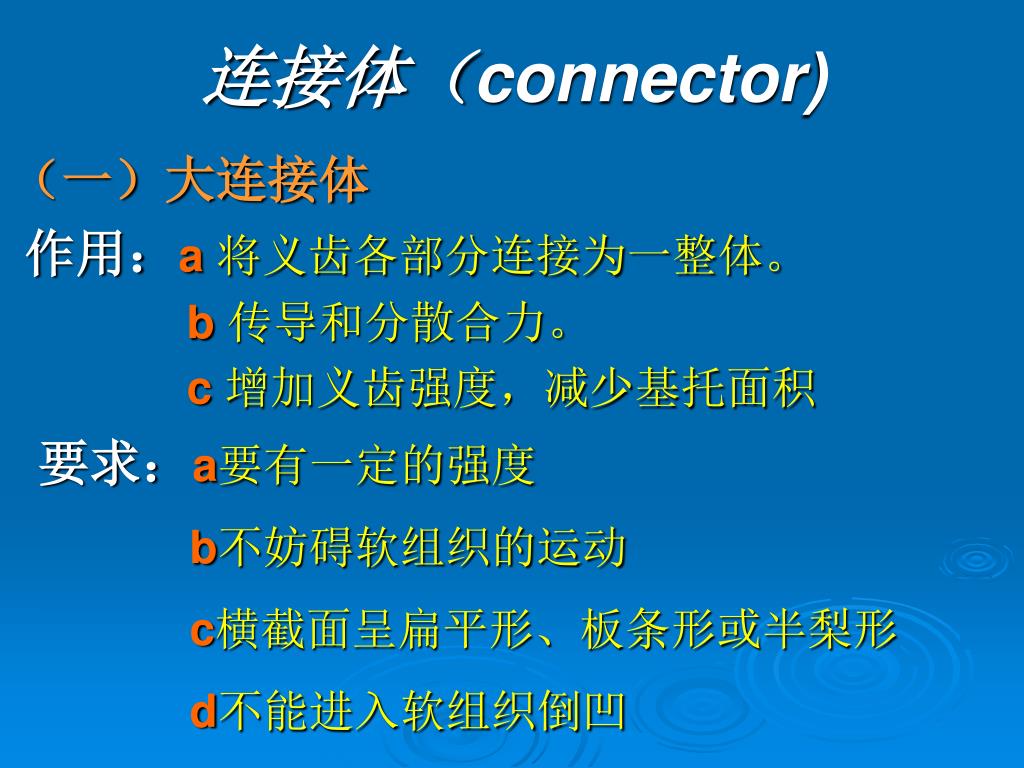 连接体（connector)

（一）大连接体

作用：a 将义齿各部分连接为一整体。
b 传导和分散合力。
c 增加义齿强度，减少基托面积

要求：a要有一定的强度
b不妨碍软组织的运动
c横截面呈扁平形、板条形或半梨形
d不能进入软组织倒凹